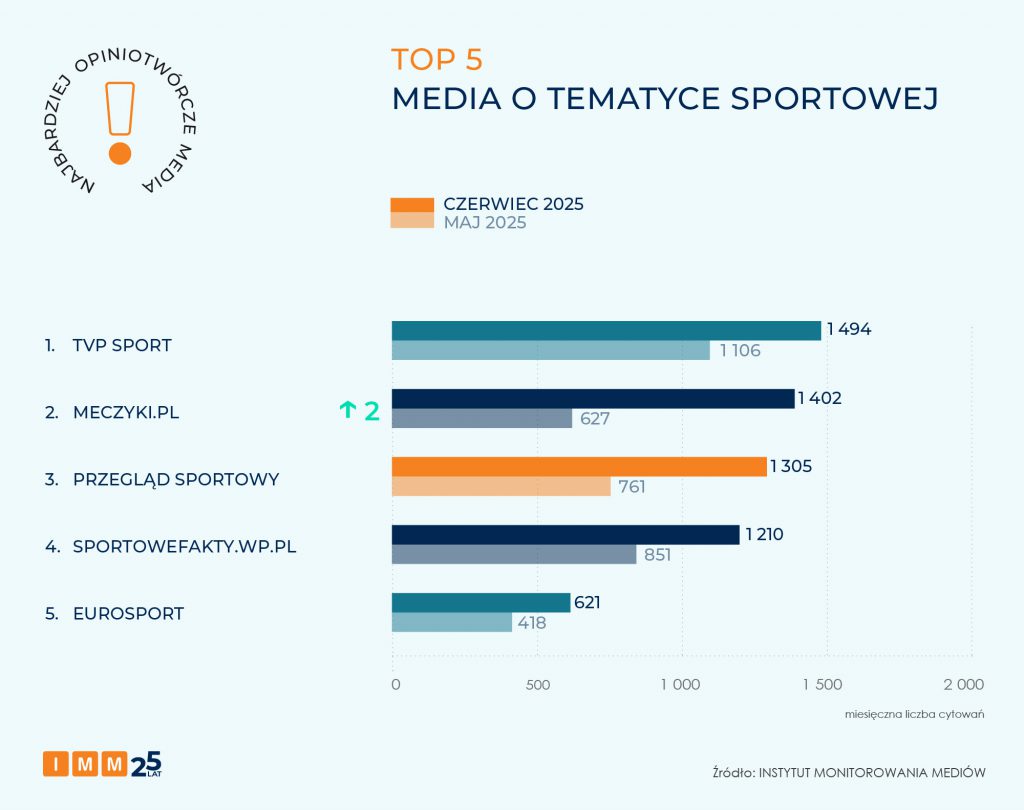 NAJBARDZIEJ OPINIOTWÓRCZE MEDIA

TOP 5
MEDIA O TEMATYCE SPORTOWEJ

CZERWIEC 2025
MAJ 2025

1. TVP SPORT
1 494
1 106

2. MECZYKI.PL
↑ 2
1 402
627

3. PRZEGLĄD SPORTOWY
1 305
761

4. SPORTOWEFAKTY.WP.PL
1 210
851

5. EUROSPORT
621
418

0 500 1 000 1 500 2 000

miesięczna liczba cytowań

IMM 25 LAT

Źródło: INSTYTUT MONITOROWANIA MEDIÓW